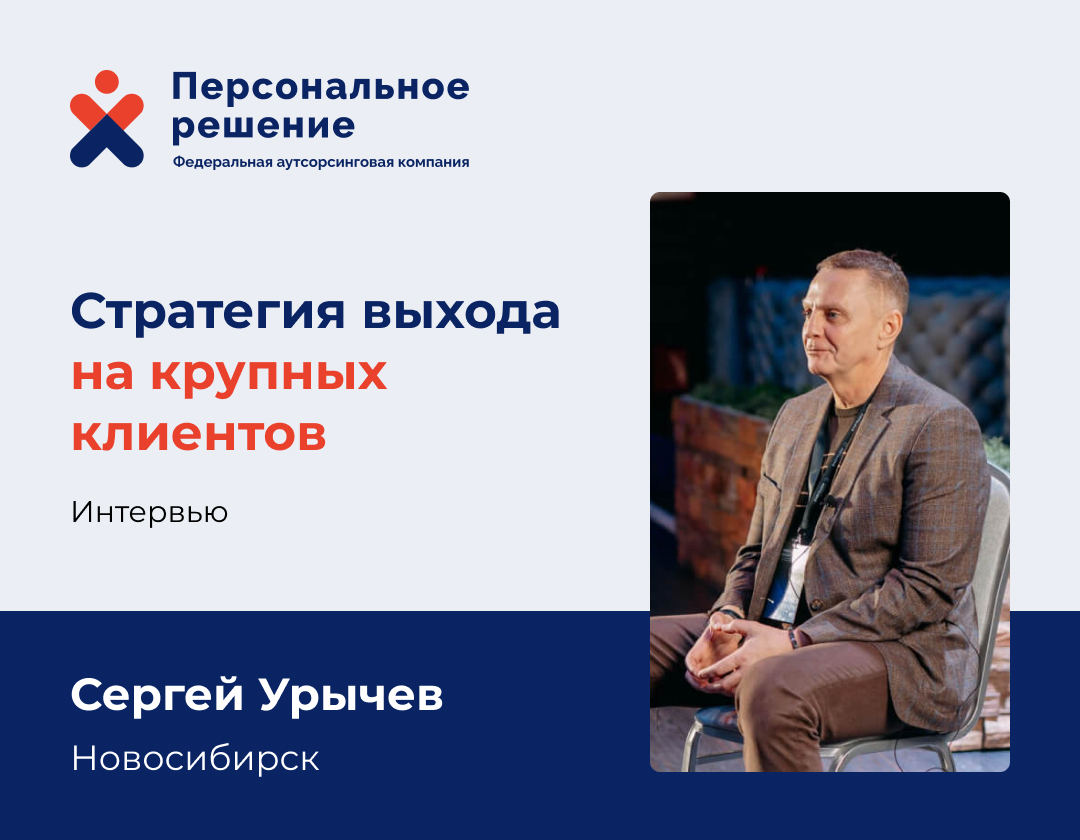 Персональное решение
Федеральная аутсорсинговая компания

Стратегия выхода на крупных клиентов

Интервью

Сергей Урычев
Новосибирск